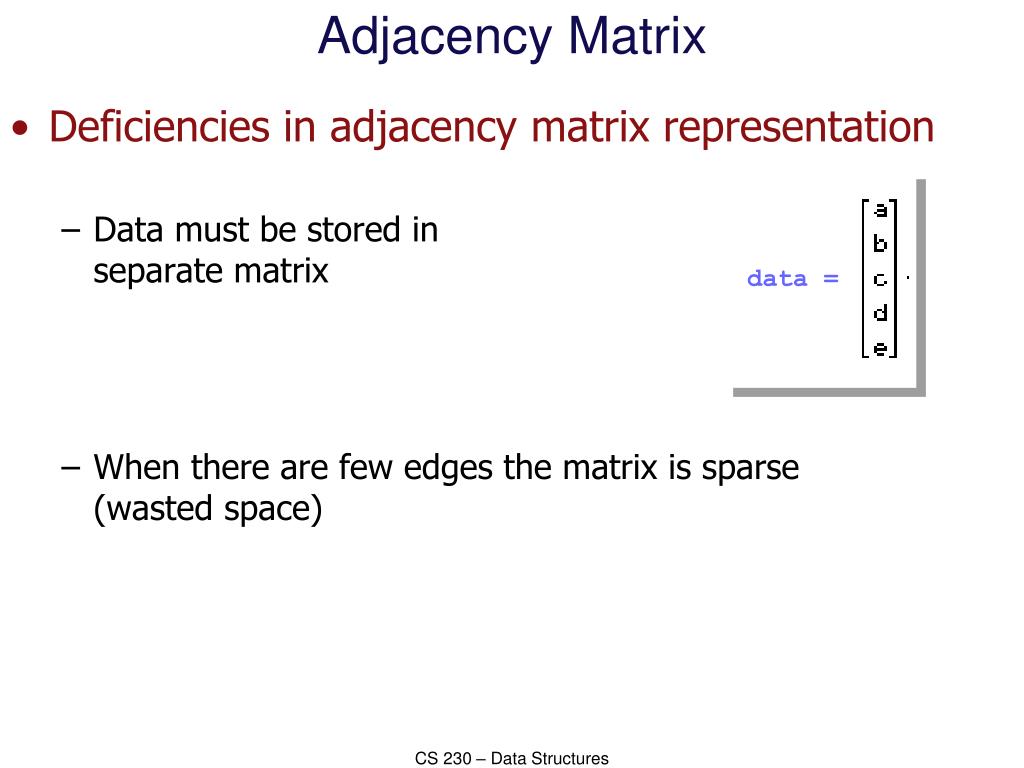 Adjacency Matrix

• Deficiencies in adjacency matrix representation

– Data must be stored in separate matrix

data = $\begin{bmatrix} a \\ b \\ c \\ d \\ e \end{bmatrix}$.

– When there are few edges the matrix is sparse (wasted space)

CS 230 – Data Structures